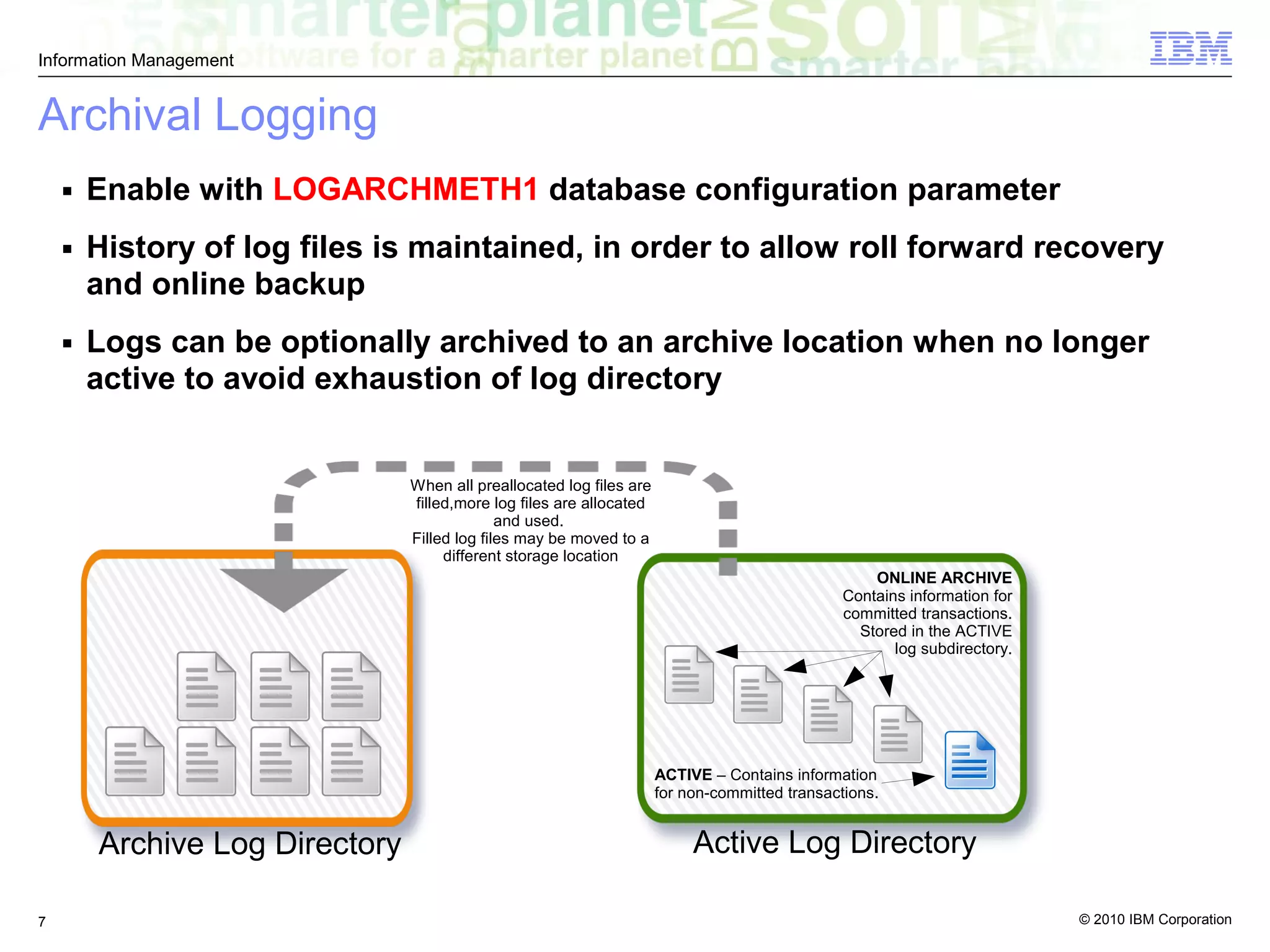 Information Management

IBM

Archival Logging

▪ Enable with LOGARCHMETH1 database configuration parameter

▪ History of log files is maintained, in order to allow roll forward recovery and online backup

▪ Logs can be optionally archived to an archive location when no longer active to avoid exhaustion of log directory

When all preallocated log files are filled,more log files are allocated and used.
Filled log files may be moved to a different storage location

ONLINE ARCHIVE
Contains information for committed transactions. Stored in the ACTIVE log subdirectory.

ACTIVE – Contains information for non-committed transactions.

Archive Log Directory

Active Log Directory

7

© 2010 IBM Corporation